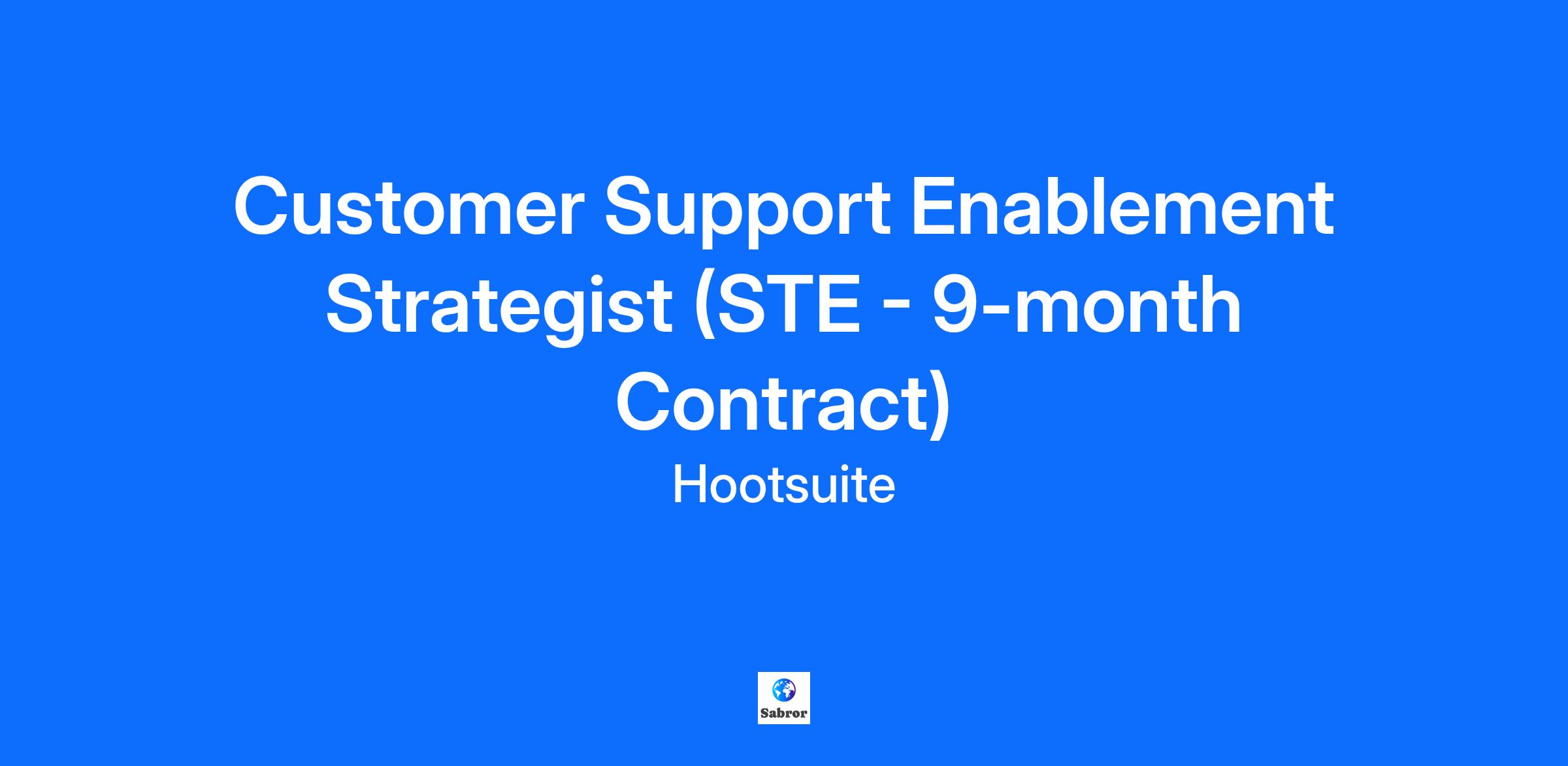 Customer Support Enablement Strategist (STE - 9-month Contract)
Hootsuite

Sabror